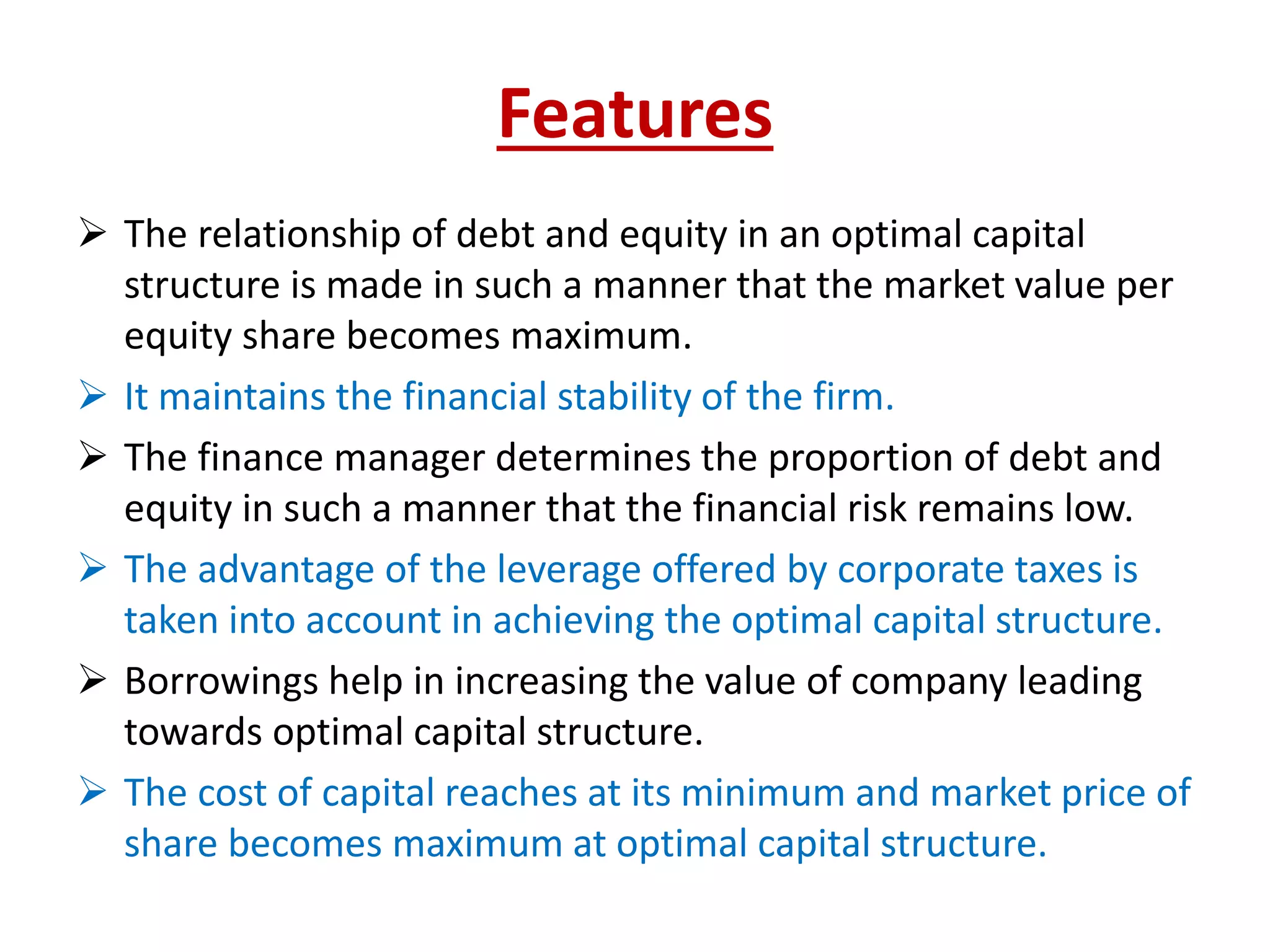 Features

➢ The relationship of debt and equity in an optimal capital structure is made in such a manner that the market value per equity share becomes maximum.

➢ It maintains the financial stability of the firm.

➢ The finance manager determines the proportion of debt and equity in such a manner that the financial risk remains low.

➢ The advantage of the leverage offered by corporate taxes is taken into account in achieving the optimal capital structure.

➢ Borrowings help in increasing the value of company leading towards optimal capital structure.

➢ The cost of capital reaches at its minimum and market price of share becomes maximum at optimal capital structure.